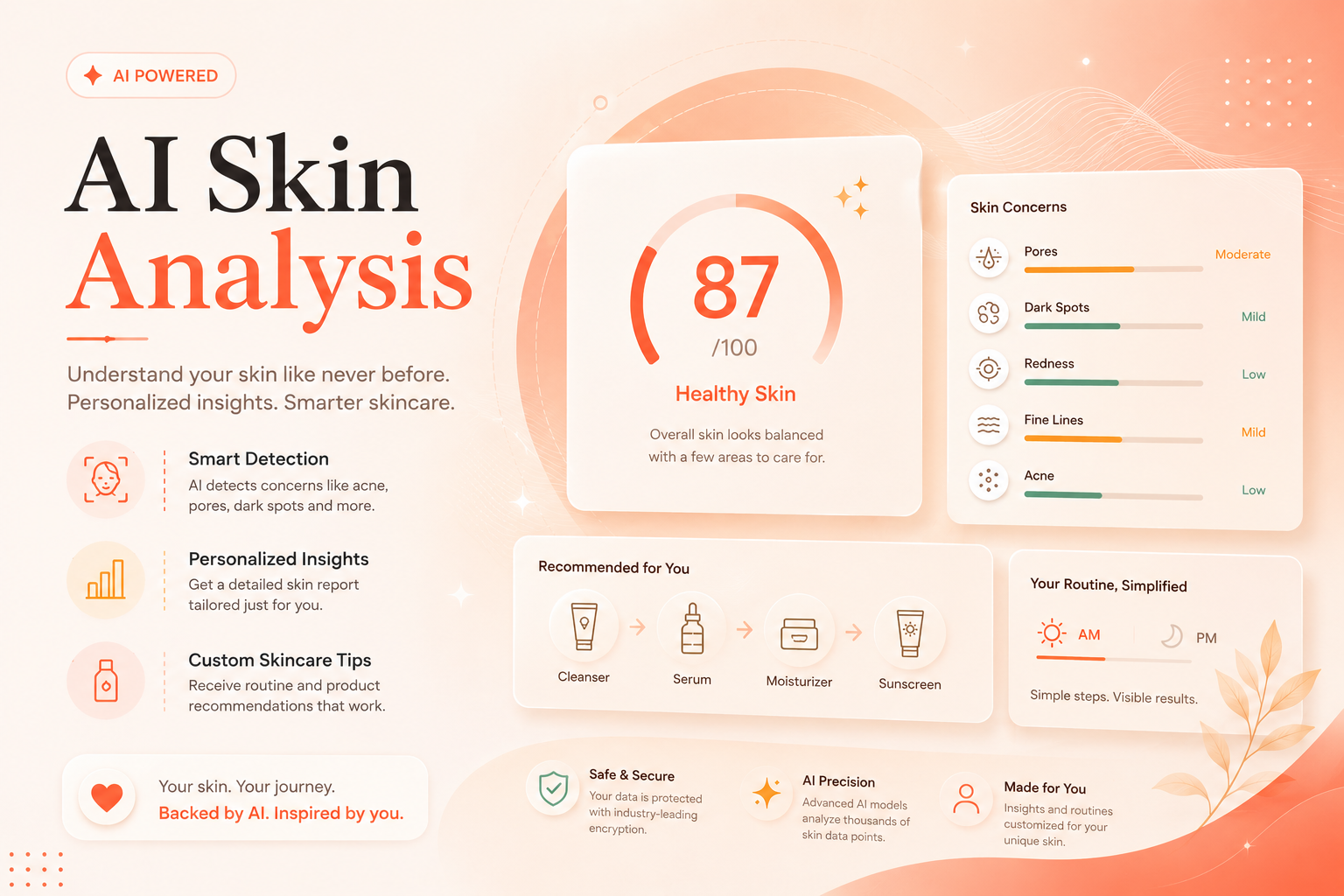 AI POWERED

AI Skin Analysis

Understand your skin like never before. Personalized insights. Smarter skincare.

Smart Detection
AI detects concerns like acne, pores, dark spots and more.

Personalized Insights
Get a detailed skin report tailored just for you.

Custom Skincare Tips
Receive routine and product recommendations that work.

Your skin. Your journey.
Backed by AI. Inspired by you.

87
/100
Healthy Skin
Overall skin looks balanced with a few areas to care for.

Skin Concerns
Pores Moderate
Dark Spots Mild
Redness Low
Fine Lines Mild
Acne Low

Recommended for You
Cleanser
Serum
Moisturizer
Sunscreen

Your Routine, Simplified
AM
PM
Simple steps. Visible results.

Safe & Secure
Your data is protected with industry-leading encryption.

AI Precision
Advanced AI models analyze thousands of skin data points.

Made for You
Insights and routines customized for your unique skin.